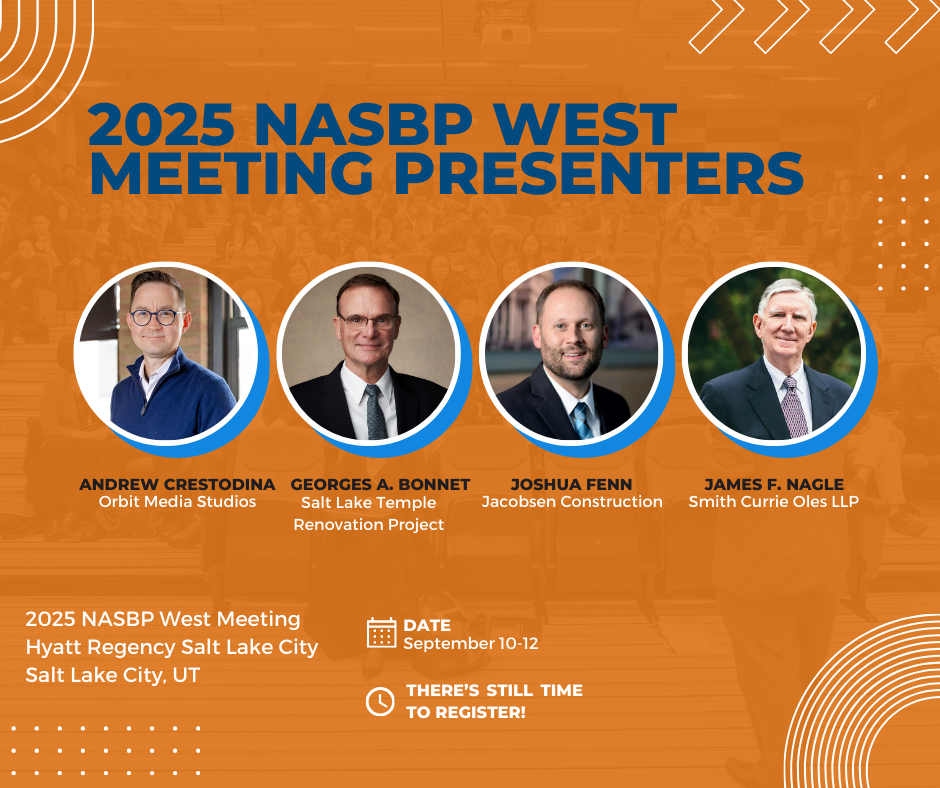 2025 NASBP WEST MEETING PRESENTERS

ANDREW CRESTODINA
Orbit Media Studios

GEORGES A. BONNET
Salt Lake Temple Renovation Project

JOSHUA FENN
Jacobsen Construction

JAMES F. NAGLE
Smith Currie Oles LLP

2025 NASBP West Meeting
Hyatt Regency Salt Lake City
Salt Lake City, UT

DATE
September 10-12

THERE'S STILL TIME TO REGISTER!